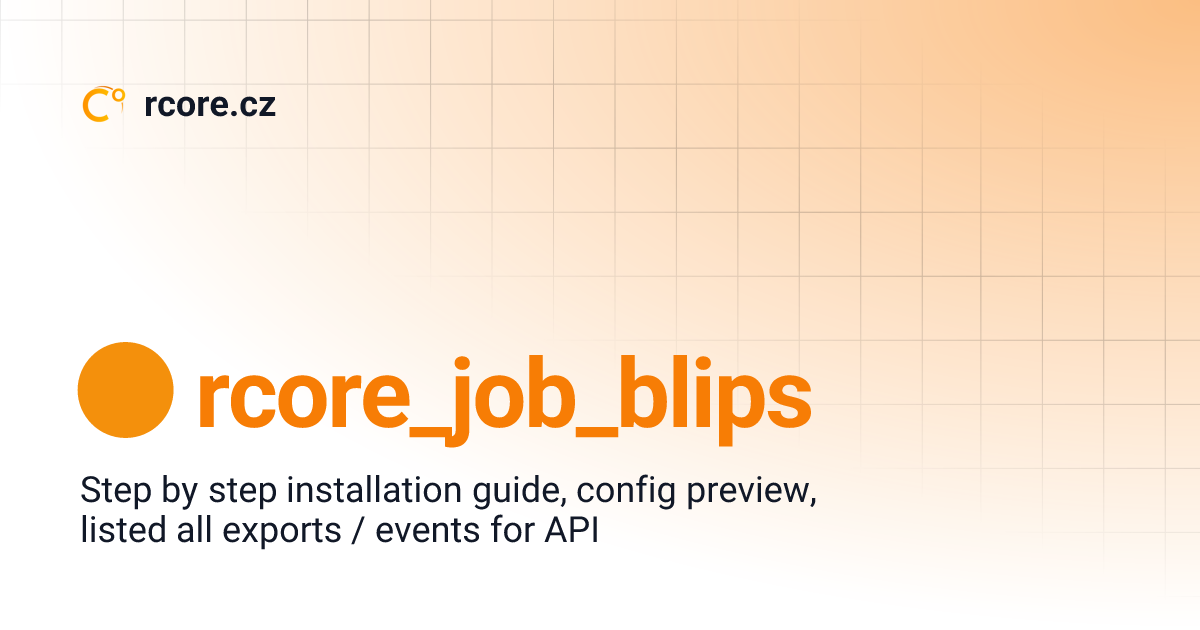 rcore.cz

rcore_job_blips

Step by step installation guide, config preview, listed all exports / events for API